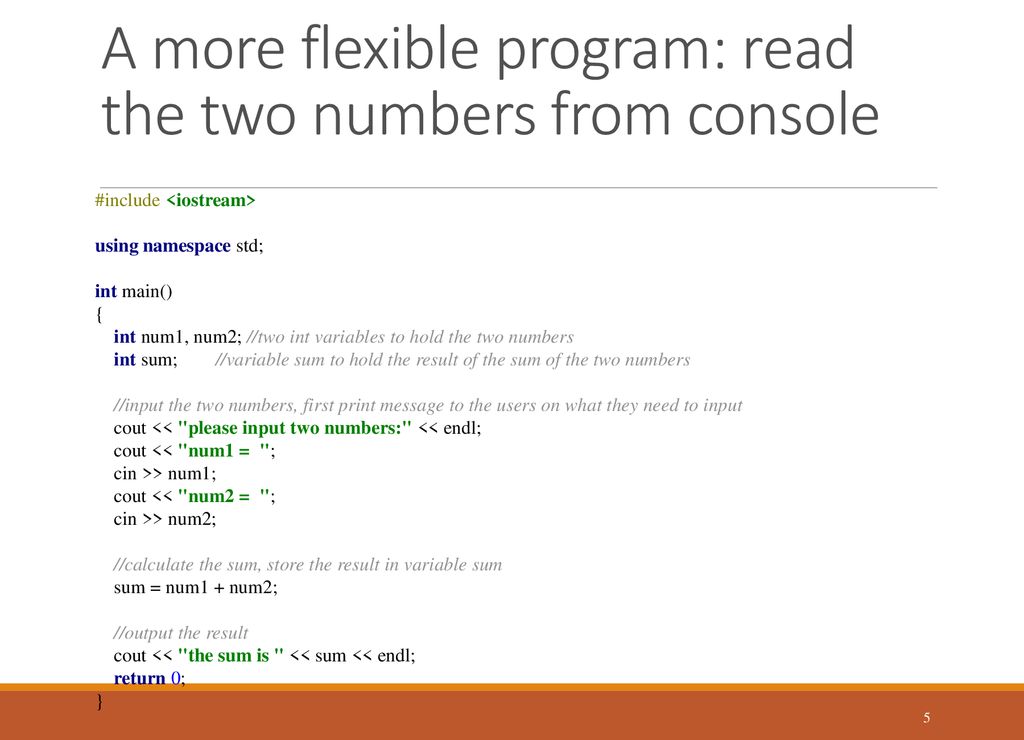 A more flexible program: read the two numbers from console

#include <iostream>

using namespace std;

int main()
{
int num1, num2; //two int variables to hold the two numbers
int sum; //variable sum to hold the result of the sum of the two numbers

//input the two numbers, first print message to the users on what they need to input
cout << "please input two numbers:" << endl;
cout << "num1 = ";
cin >> num1;
cout << "num2 = ";
cin >> num2;

//calculate the sum, store the result in variable sum
sum = num1 + num2;

//output the result
cout << "the sum is " << sum << endl;
return 0;
}

5